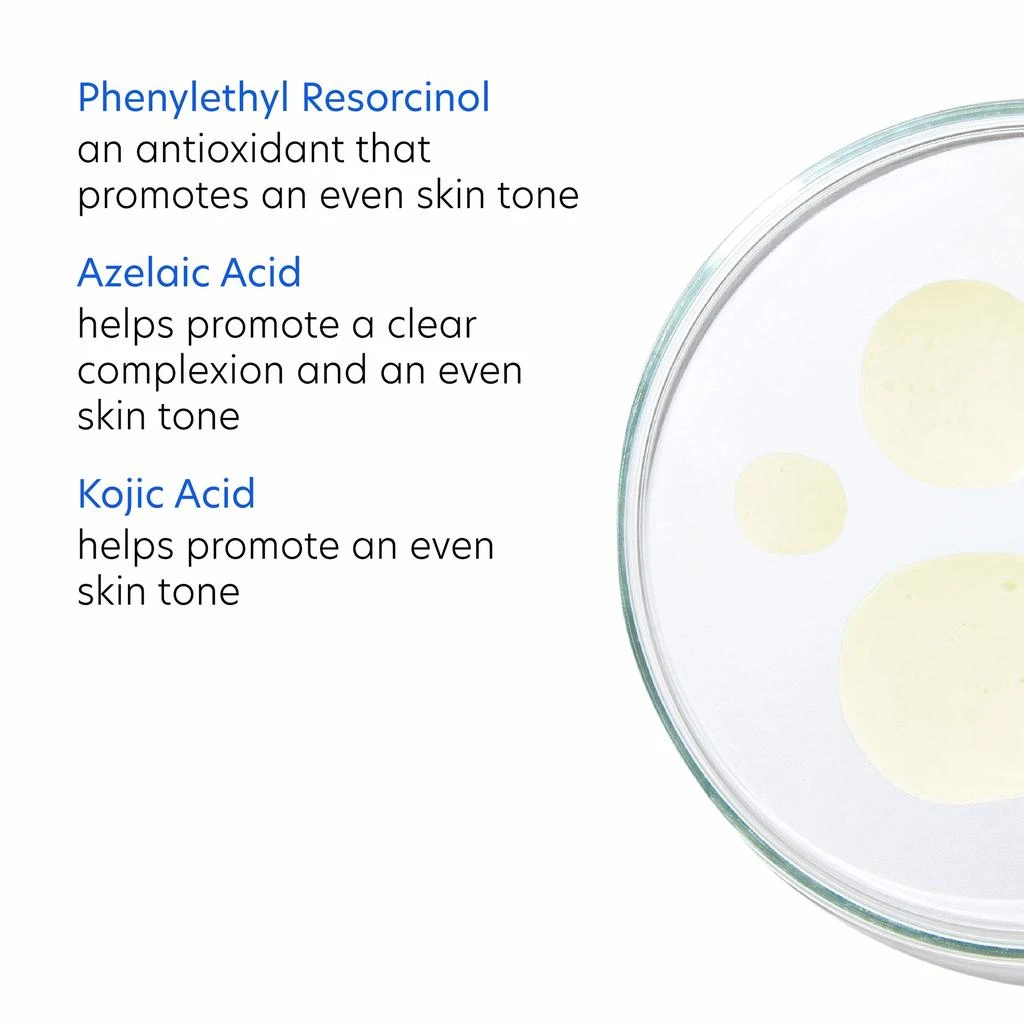 Phenylethyl Resorcinol
an antioxidant that promotes an even skin tone

Azelaic Acid
helps promote a clear complexion and an even skin tone

Kojic Acid
helps promote an even skin tone